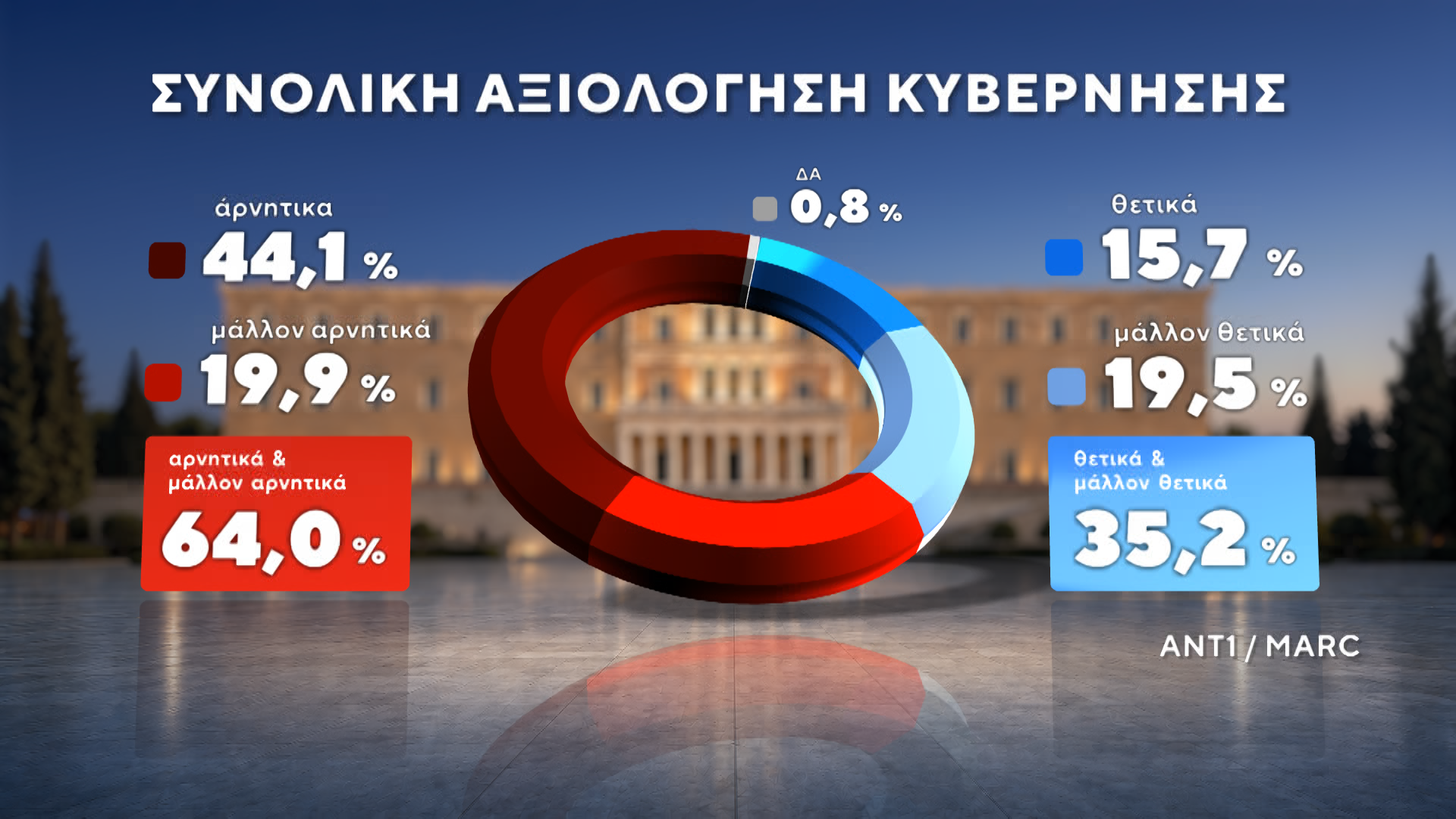 ΣΥΝΟΛΙΚΗ ΑΞΙΟΛΟΓΗΣΗ ΚΥΒΕΡΝΗΣΗΣ

άρνητικα
44,1 %

μάλλον αρνητικά
19,9 %

αρνητικά &
μάλλον αρνητικά
64,0 %

ΔΑ
0,8 %

θετικά
15,7 %

μάλλον θετικά
19,5 %

θετικά &
μάλλον θετικά
35,2 %

ANT1 / MARC